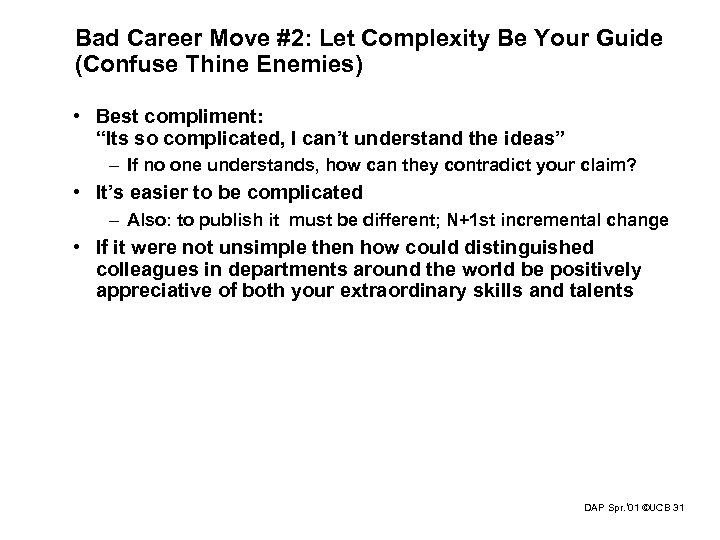 Bad Career Move #2: Let Complexity Be Your Guide (Confuse Thine Enemies)

• Best compliment:
"Its so complicated, I can't understand the ideas"
– If no one understands, how can they contradict your claim?
• It's easier to be complicated
– Also: to publish it must be different; N+1st incremental change
• If it were not unsimple then how could distinguished colleagues in departments around the world be positively appreciative of both your extraordinary skills and talents

DAP Spr.'01 ©UCB 31